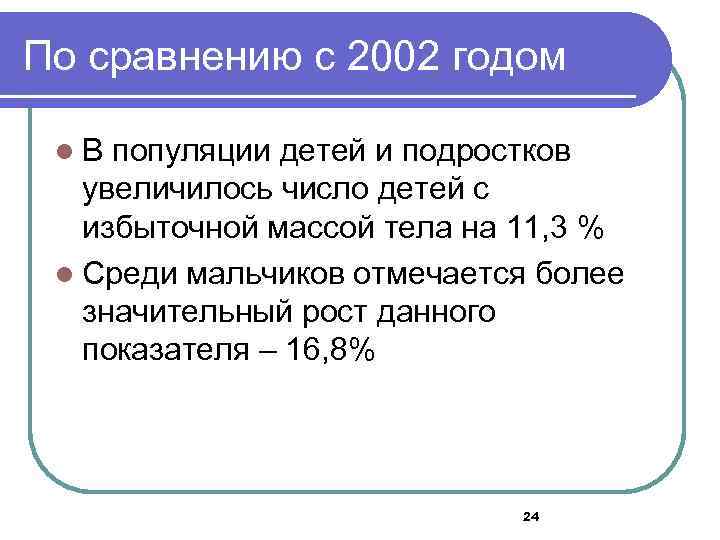 По сравнению с 2002 годом

В популяции детей и подростков увеличилось число детей с избыточной массой тела на 11,3 %

Среди мальчиков отмечается более значительный рост данного показателя – 16,8%

24